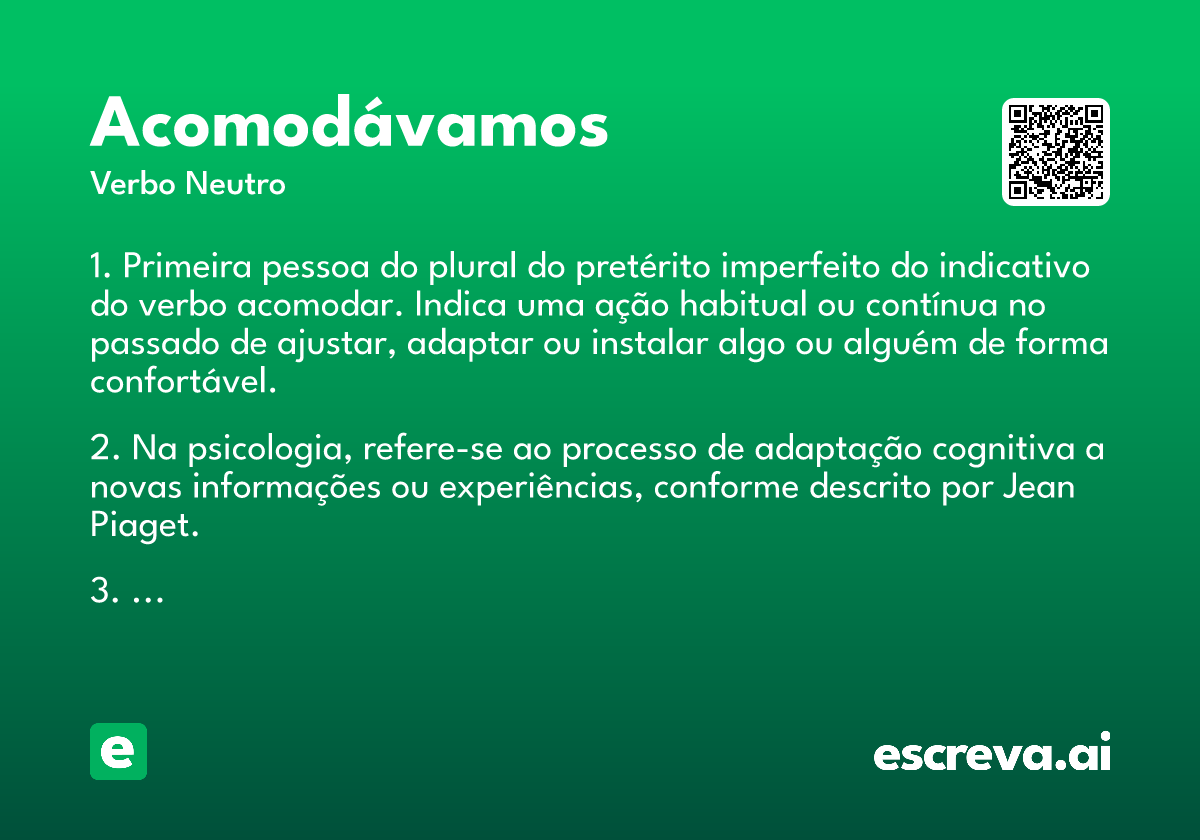 Acomodávamos
Verbo Neutro

1. Primeira pessoa do plural do pretérito imperfeito do indicativo do verbo acomodar. Indica uma ação habitual ou contínua no passado de ajustar, adaptar ou instalar algo ou alguém de forma confortável.

2. Na psicologia, refere-se ao processo de adaptação cognitiva a novas informações ou experiências, conforme descrito por Jean Piaget.

3. ...

e

escreva.ai